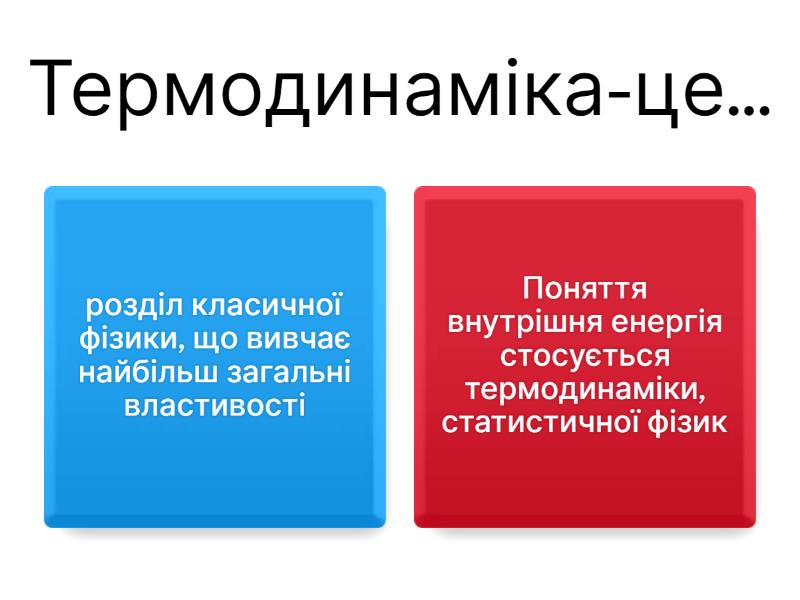 Термодинаміка-це...

розділ класичної фізики, що вивчає найбільш загальні властивості

Поняття внутрішня енергія стосується термодинаміки, статистичної фізик